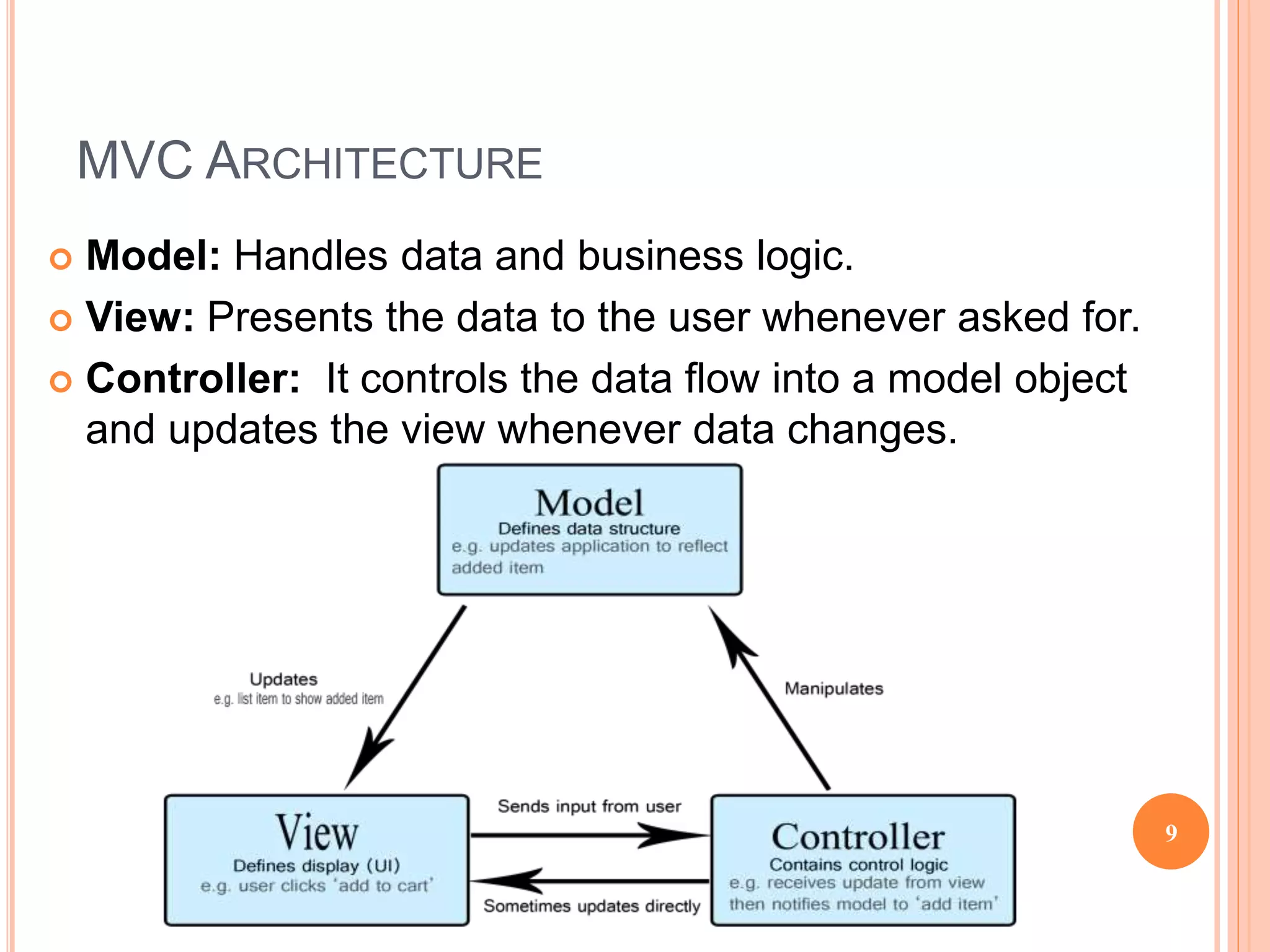 MVC ARCHITECTURE

Model: Handles data and business logic.

View: Presents the data to the user whenever asked for.

Controller: It controls the data flow into a model object and updates the view whenever data changes.

Model
Defines data structure
e.g. updates application to reflect added item

Updates
e.g. list item to show added item

Manipulates

View
Defines display (UI)
e.g. user clicks 'add to cart'

Sends input from user

Sometimes updates directly

Controller
Contains control logic
e.g. receives update from view then notifies model to 'add item'

9